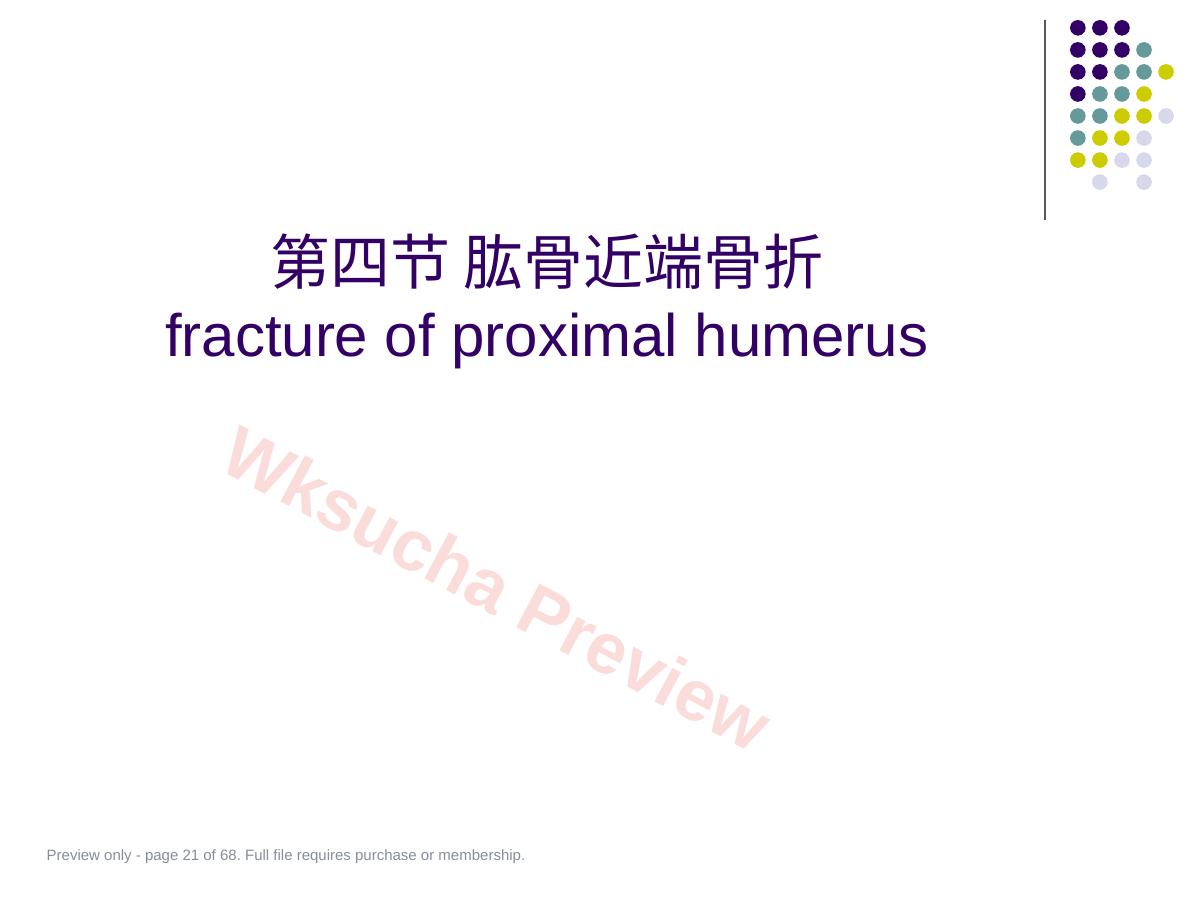 第四节 肱骨近端骨折
fracture of proximal humerus

Wksucha Preview

Preview only - page 21 of 68. Full file requires purchase or membership.